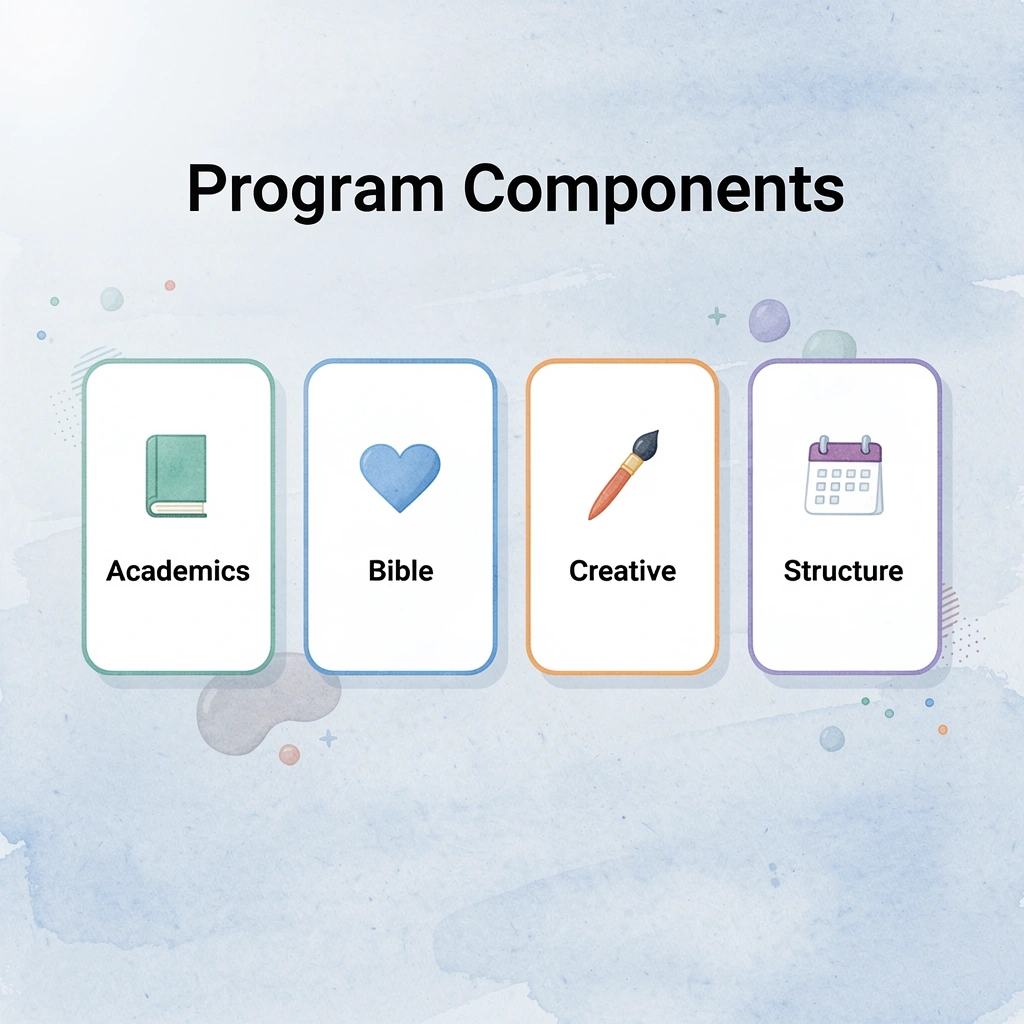 Program Components

Academics

Bible

Creative

Structure